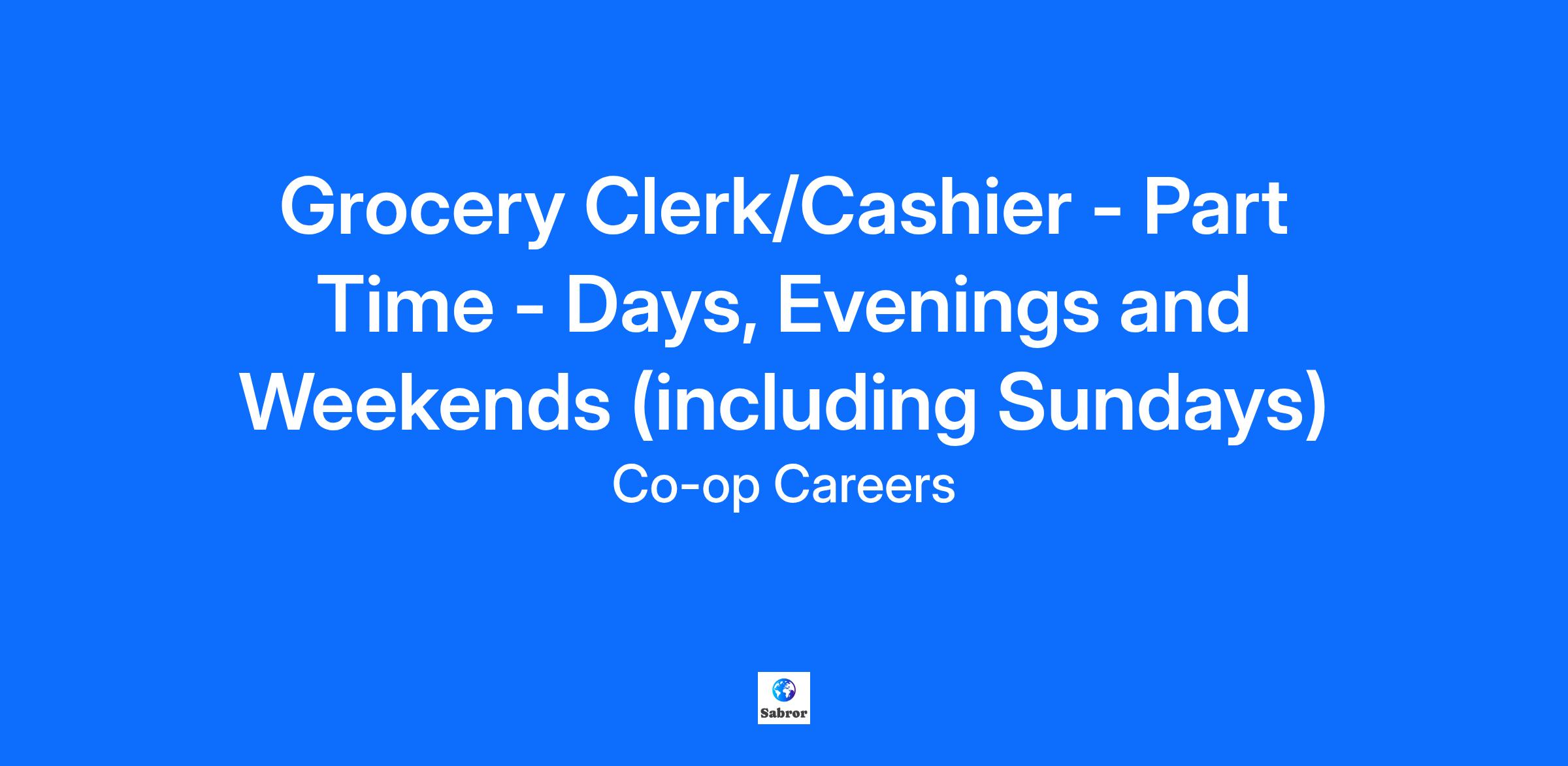 Grocery Clerk/Cashier - Part Time - Days, Evenings and Weekends (including Sundays)

Co-op Careers

Sabror